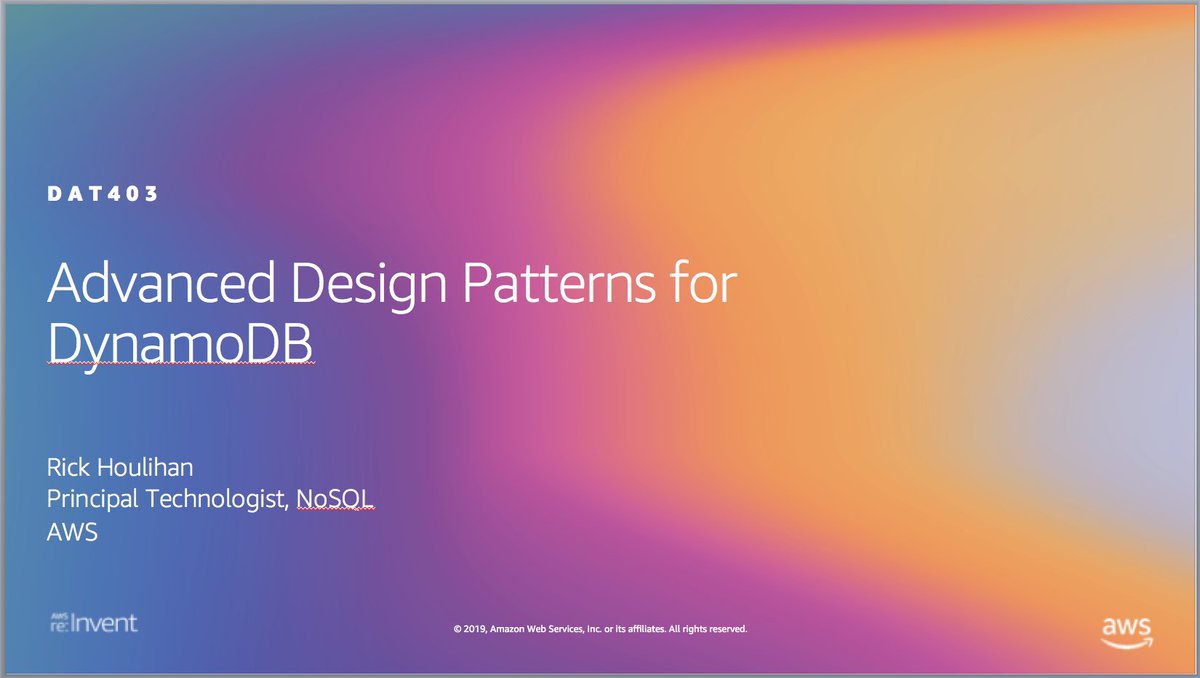 DAT403

Advanced Design Patterns for DynamoDB

Rick Houlihan
Principal Technologist, NoSQL
AWS

AWS re:Invent

© 2019, Amazon Web Services, Inc. or its affiliates. All rights reserved.

aws